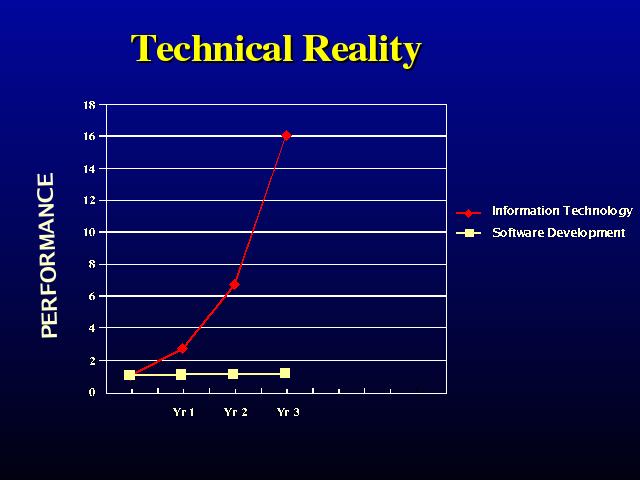 Technical Reality

PERFORMANCE

18
16
14
12
10
8
6
4
2
0

Yr 1
Yr 2
Yr 3

Information Technology
Software Development